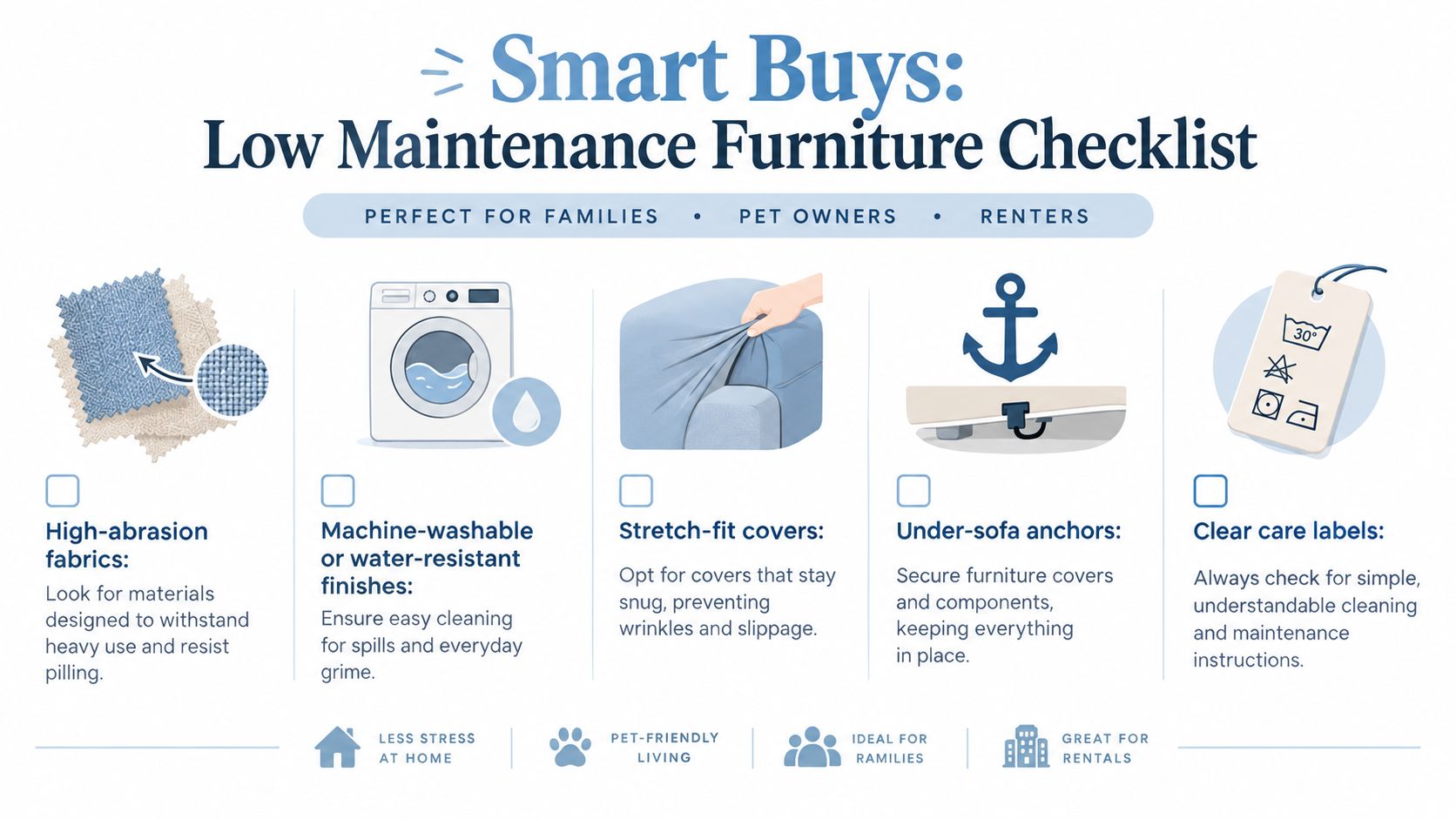 Smart Buys:
Low Maintenance Furniture Checklist

PERFECT FOR FAMILIES • PET OWNERS • RENTERS

30°

High-abrasion fabrics:
Look for materials designed to withstand heavy use and resist pilling.

Machine-washable or water-resistant finishes:
Ensure easy cleaning for spills and everyday grime.

Stretch-fit covers:
Opt for covers that stay snug, preventing wrinkles and slippage.

Under-sofa anchors:
Secure furniture covers and components, keeping everything in place.

Clear care labels:
Always check for simple, understandable cleaning and maintenance instructions.

LESS STRESS AT HOME

PET-FRIENDLY LIVING

IDEAL FOR RAMILIES

GREAT FOR RENTALS